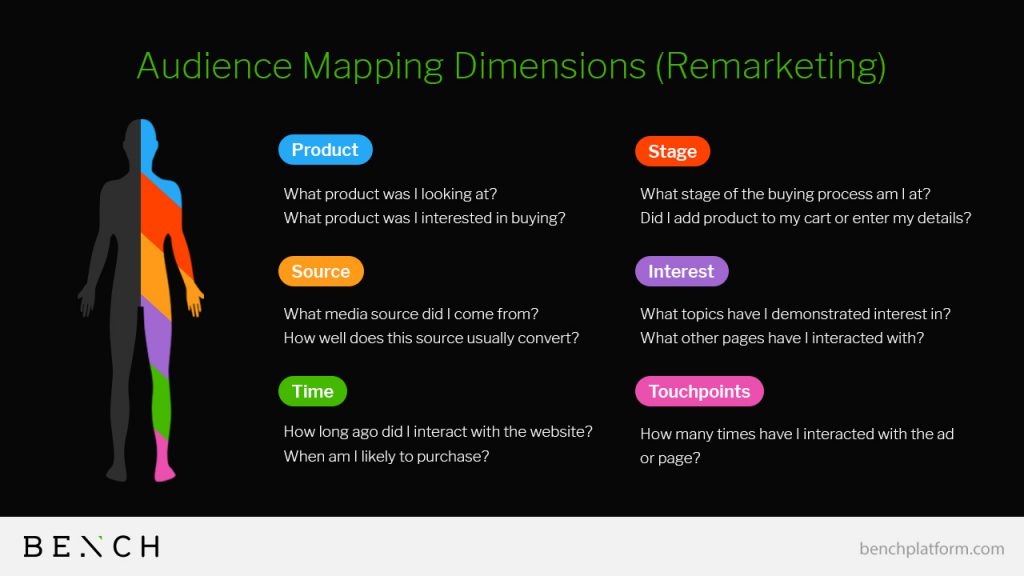 Audience Mapping Dimensions (Remarketing)

Product

What product was I looking at?
What product was I interested in buying?

Source

What media source did I come from?
How well does this source usually convert?

Time

How long ago did I interact with the website?
When am I likely to purchase?

Stage

What stage of the buying process am I at?
Did I add product to my cart or enter my details?

Interest

What topics have I demonstrated interest in?
What other pages have I interacted with?

Touchpoints

How many times have I interacted with the ad or page?

BENCH

benchplatform.com